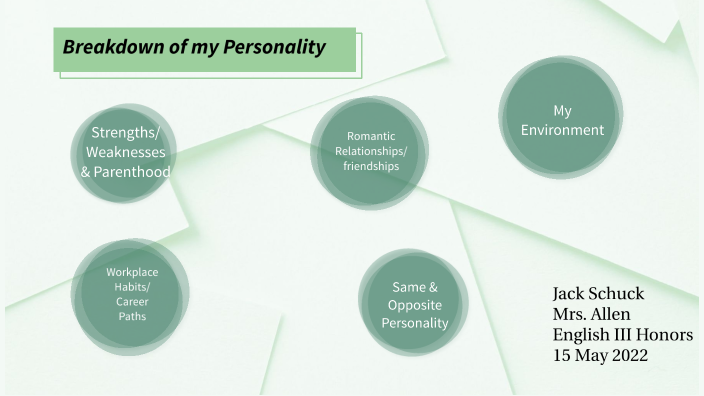 Breakdown of my Personality

Strengths/ Weaknesses & Parenthood

Romantic Relationships/ friendships

My Environment

Workplace Habits/ Career Paths

Same & Opposite Personality

Jack Schuck
Mrs. Allen
English III Honors
15 May 2022